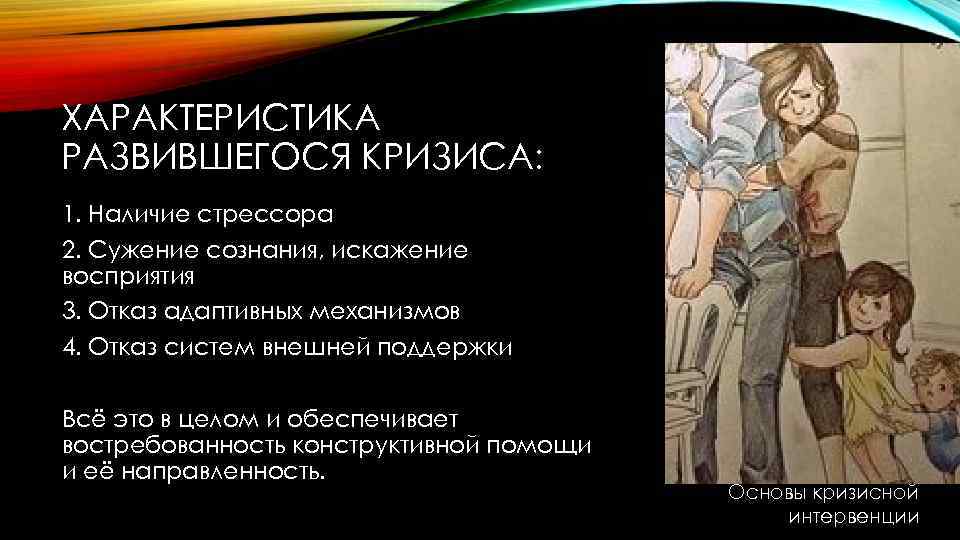 ХАРАКТЕРИСТИКА РАЗВИВШЕГОСЯ КРИЗИСА:

1. Наличие стрессора

2. Сужение сознания, искажение восприятия

3. Отказ адаптивных механизмов

4. Отказ систем внешней поддержки

Всё это в целом и обеспечивает востребованность конструктивной помощи и её направленность.

Основы кризисной интервенции